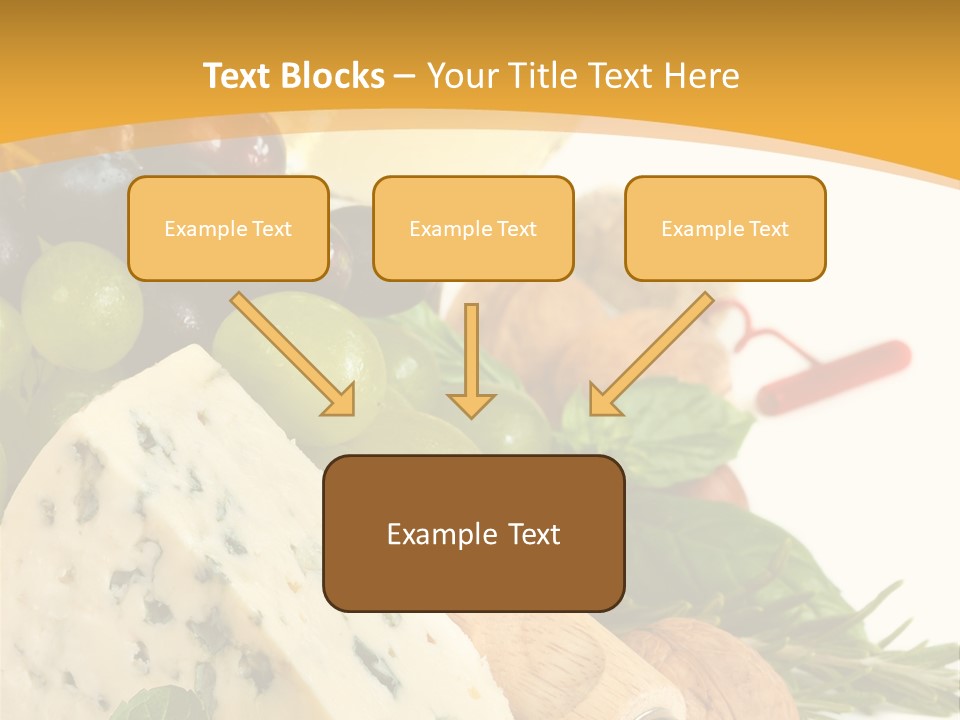 Text Blocks – Your Title Text Here

Example Text

Example Text

Example Text

Example Text